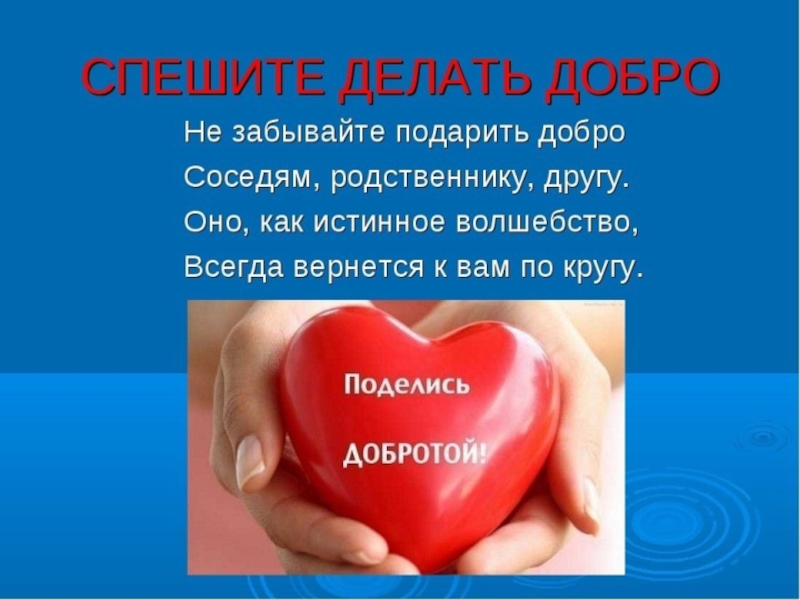 СПЕШИТЕ ДЕЛАТЬ ДОБРО

Не забывайте подарить добро
Соседям, родственнику, другу.
Оно, как истинное волшебство,
Всегда вернется к вам по кругу.

Поделись ДОБРОТОЙ!